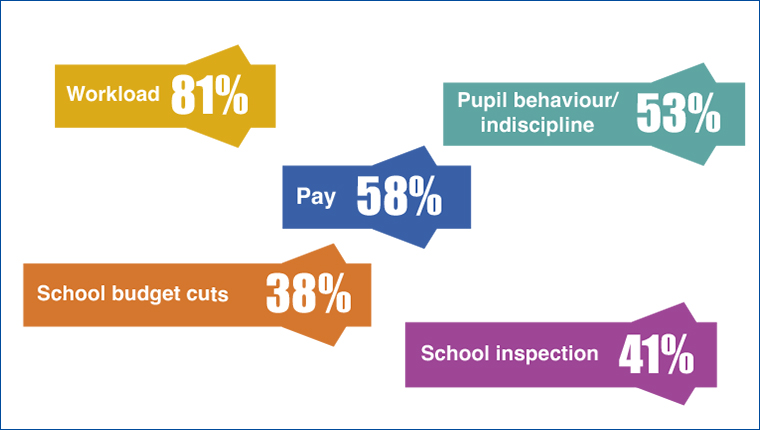 Workload 81%

Pupil behaviour/ indiscipline 53%

Pay 58%

School budget cuts 38%

School inspection 41%